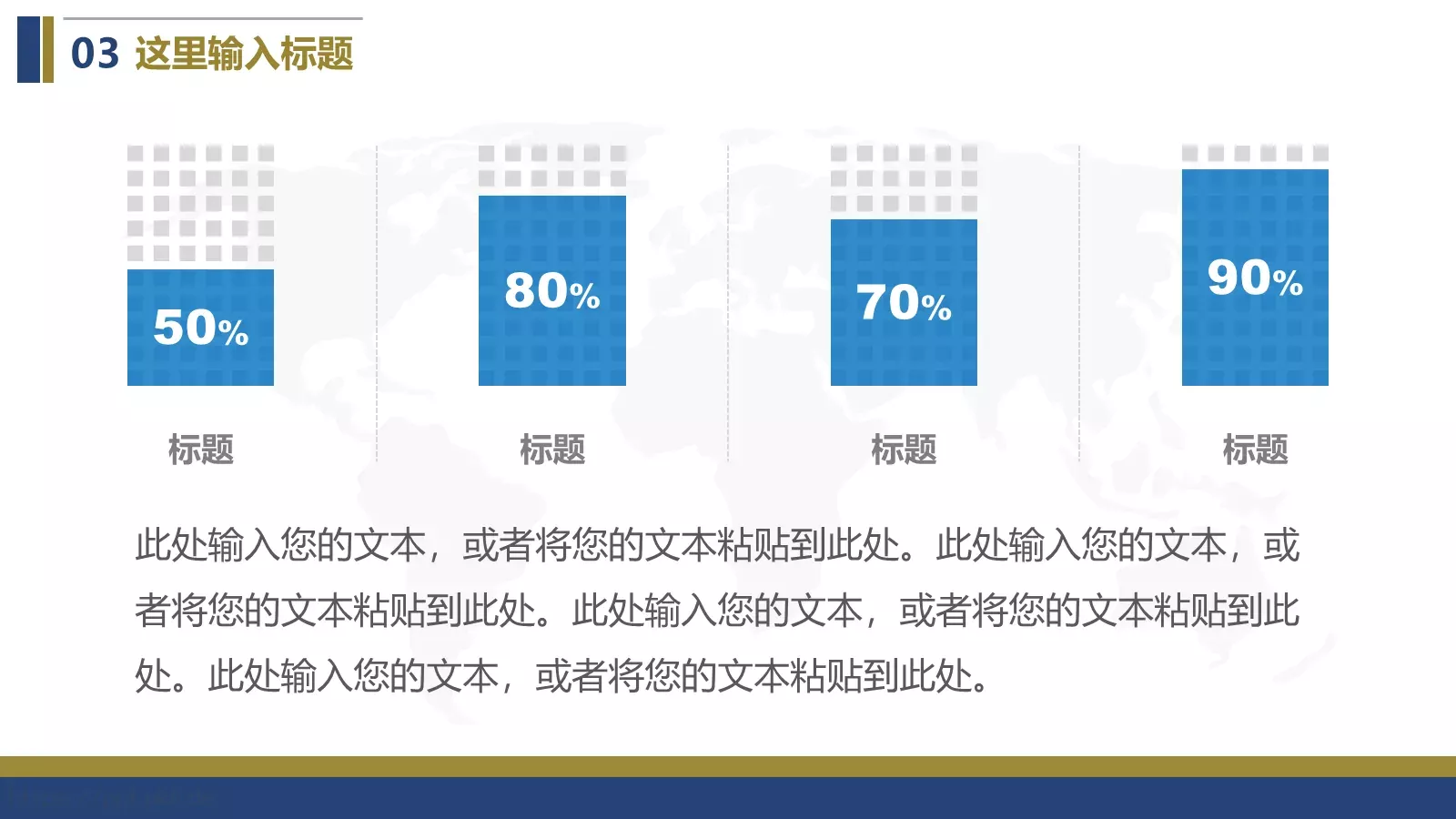 03 这里输入标题

50%

标题

80%

标题

70%

标题

90%

标题

此处输入您的文本，或者将您的文本粘贴到此处。此处输入您的文本，或者将您的文本粘贴到此处。此处输入您的文本，或者将您的文本粘贴到此处。此处输入您的文本，或者将您的文本粘贴到此处。